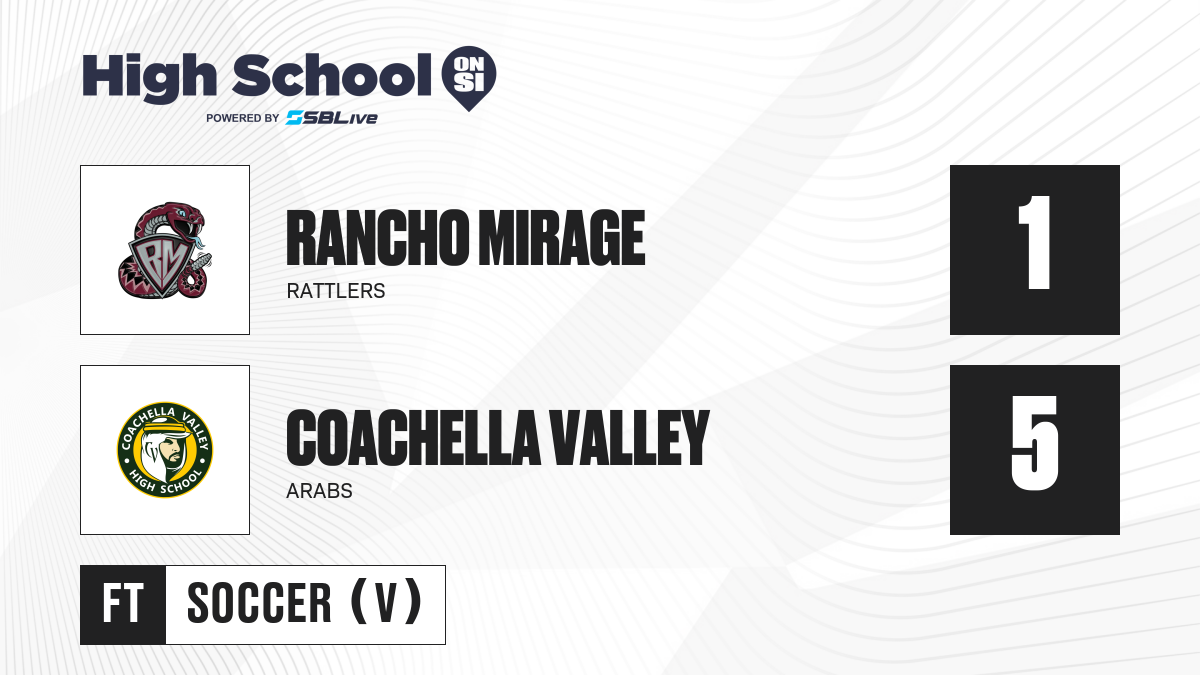 High School ON SI
POWERED BY SBLive

RM

RANCHO MIRAGE
RATTLERS

1

COACHELLA VALLEY
HIGH SCHOOL

COACHELLA VALLEY
ARABS

5

FT SOCCER (V)